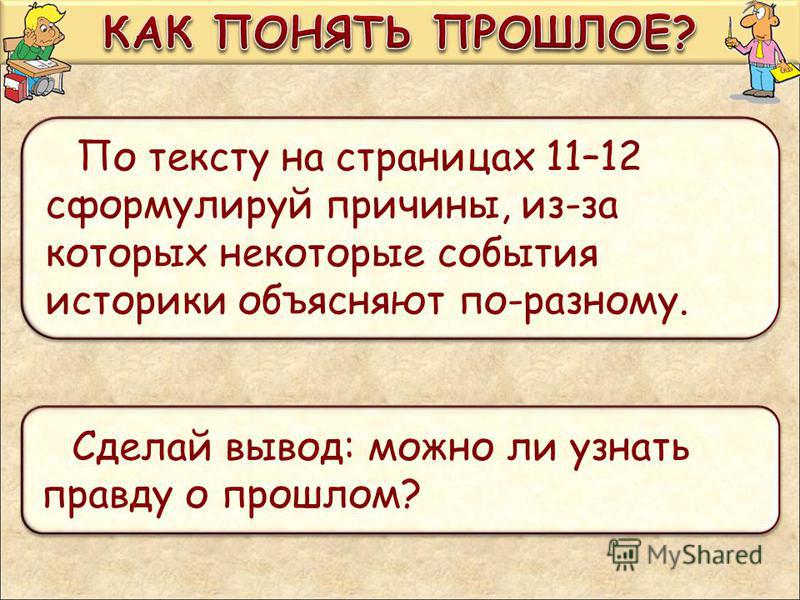 КАК ПОНЯТЬ ПРОШЛОЕ?

По тексту на страницах 11–12 сформулируй причины, из-за которых некоторые события историки объясняют по-разному.

Сделай вывод: можно ли узнать правду о прошлом?

MyShared